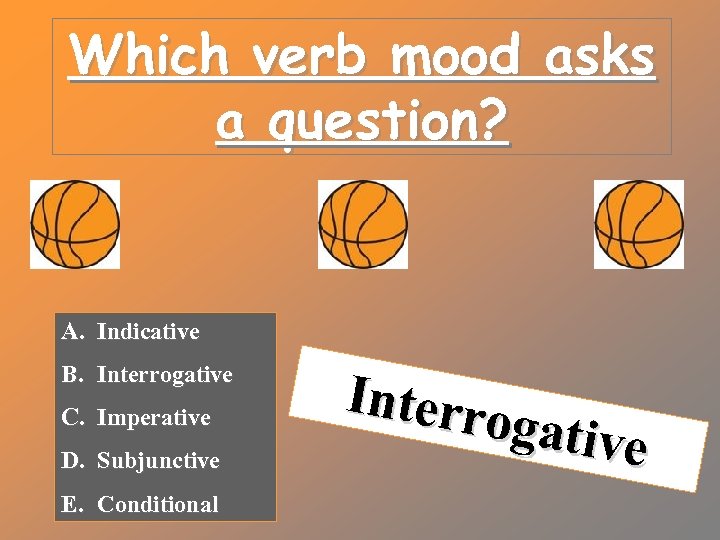 Which verb mood asks a question?

A. Indicative
B. Interrogative
C. Imperative
D. Subjunctive
E. Conditional

Interrogative